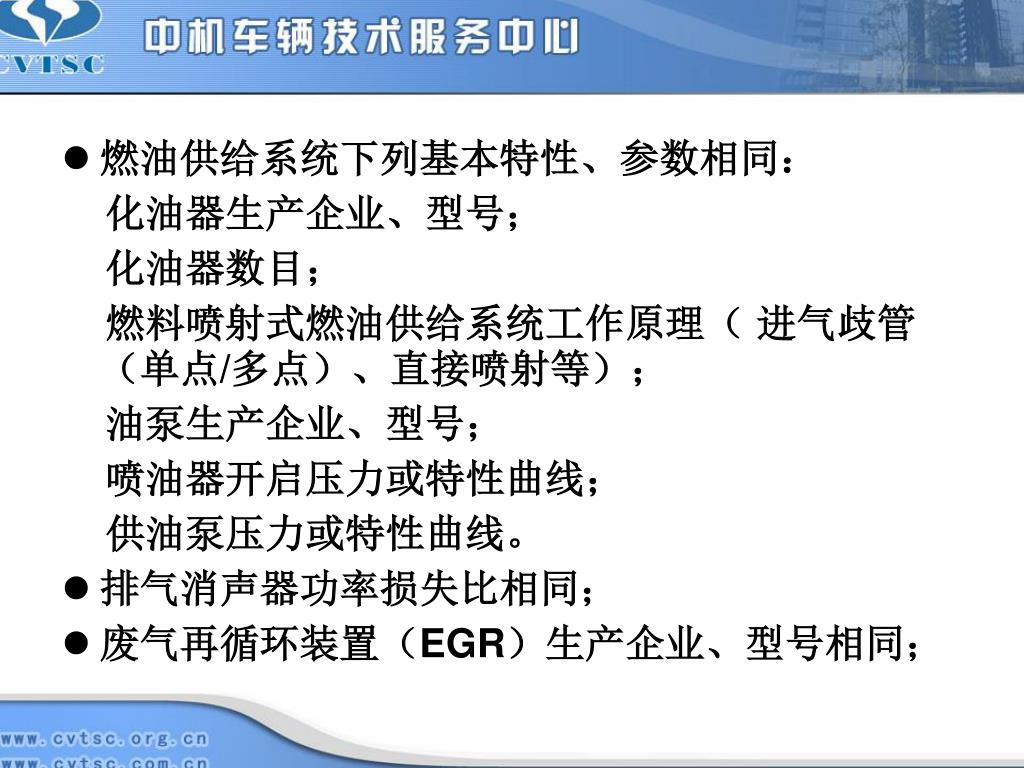 CVTSC 中机车辆技术服务中心

● 燃油供给系统下列基本特性、参数相同：

化油器生产企业、型号；

化油器数目；

燃料喷射式燃油供给系统工作原理（ 进气歧管（单点/多点）、直接喷射等）；

油泵生产企业、型号；

喷油器开启压力或特性曲线；

供油泵压力或特性曲线。

● 排气消声器功率损失比相同；

● 废气再循环装置（EGR）生产企业、型号相同；

www.cvtsc.org.cn
www.cvtsc.com.cn